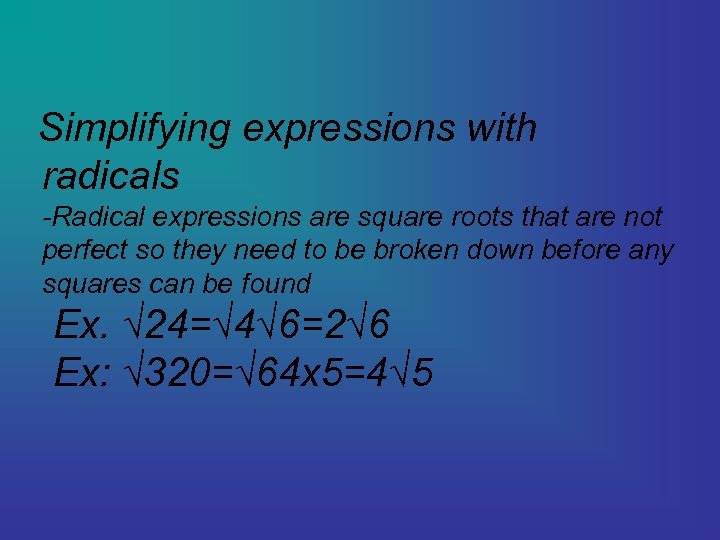 Simplifying expressions with radicals

-Radical expressions are square roots that are not perfect so they need to be broken down before any squares can be found

Ex. $\sqrt{24}=\sqrt{4}\sqrt{6}=2\sqrt{6}$

Ex: $\sqrt{320}=\sqrt{64x5}=4\sqrt{5}$